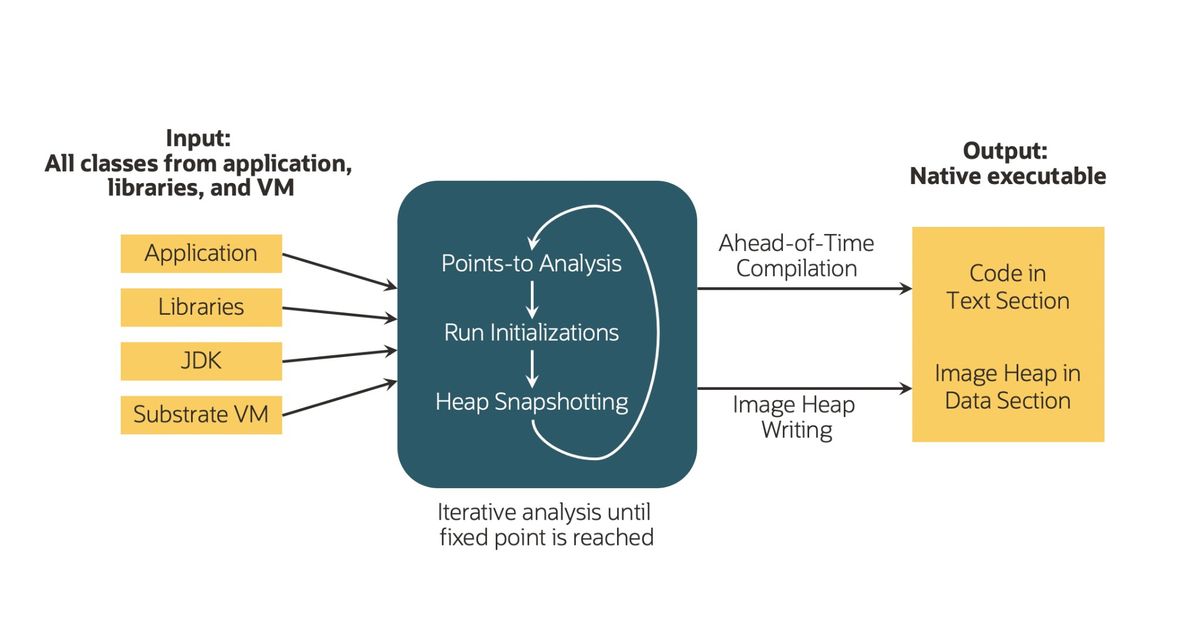 Input:
All classes from application, libraries, and VM

Application

Libraries

JDK

Substrate VM

Points-to Analysis

Run Initializations

Heap Snapshotting

Iterative analysis until fixed point is reached

Ahead-of-Time Compilation

Image Heap Writing

Output:
Native executable

Code in Text Section

Image Heap in Data Section